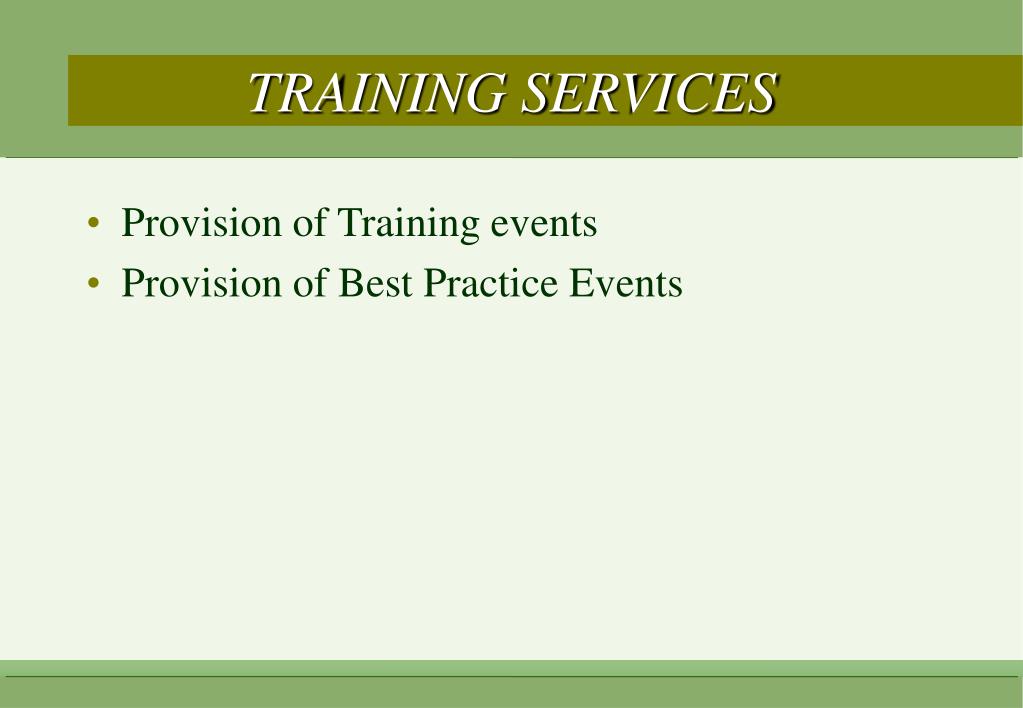 TRAINING SERVICES

• Provision of Training events
• Provision of Best Practice Events